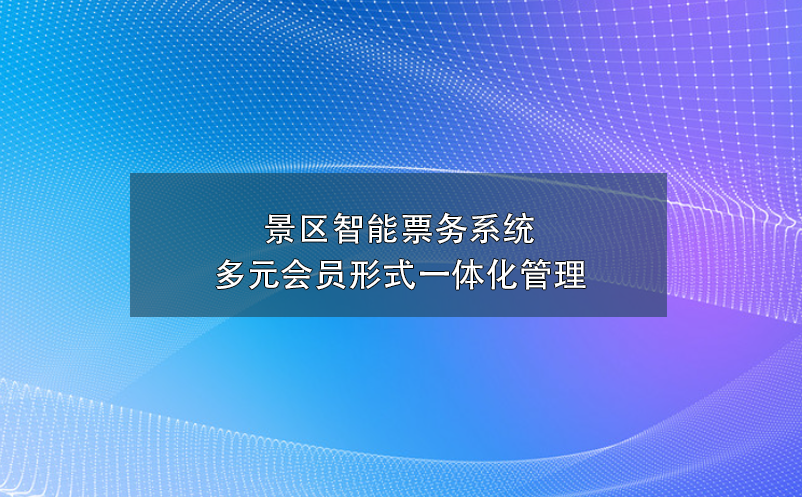 景区智能票务系统
多元会员形式一体化管理